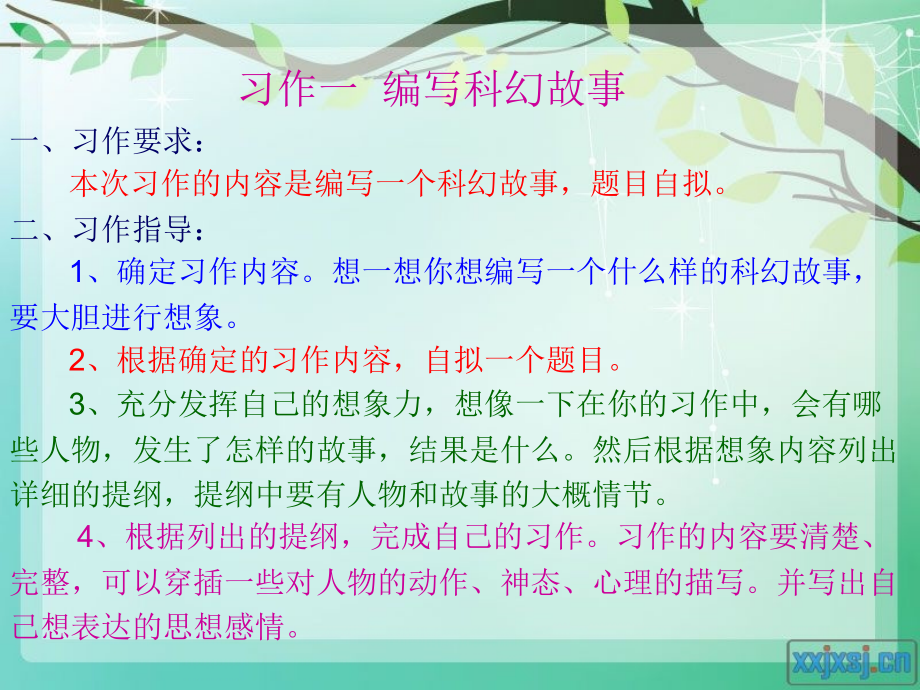 习作一 编写科幻故事

一、习作要求：

本次习作的内容是编写一个科幻故事，题目自拟。

二、习作指导：

1、确定习作内容。想一想你想编写一个什么样的科幻故事，要大胆进行想象。

2、根据确定的习作内容，自拟一个题目。

3、充分发挥自己的想象力，想像一下在你的习作中，会有哪些人物，发生了怎样的故事，结果是什么。然后根据想象内容列出详细的提纲，提纲中要有人物和故事的大概情节。

4、根据列出的提纲，完成自己的习作。习作的内容要清楚、完整，可以穿插一些对人物的动作、神态、心理的描写。并写出自己想表达的思想感情。

xxjxsj.cn